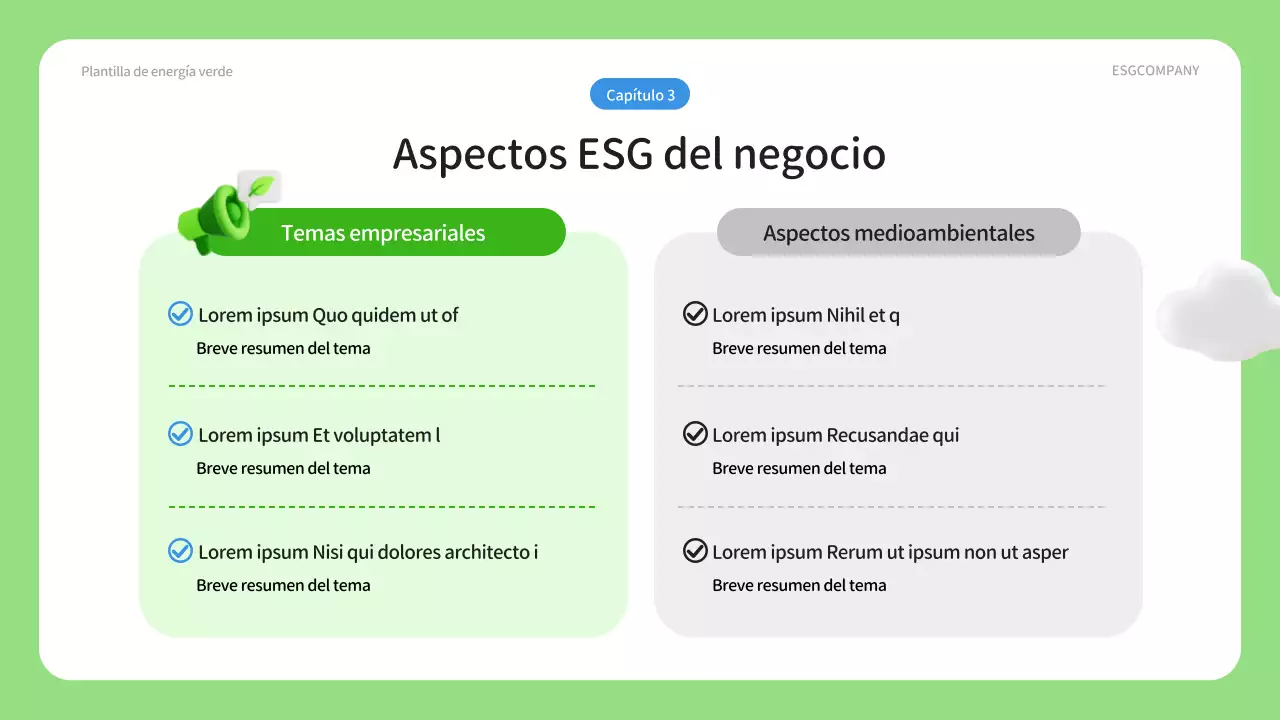 Plantilla de energía verde

ESGCOMPANY

Capítulo 3

Aspectos ESG del negocio

Temas empresariales

Lorem ipsum Quo quidem ut of
Breve resumen del tema

Lorem ipsum Et voluptatem l
Breve resumen del tema

Lorem ipsum Nisi qui dolores architecto i
Breve resumen del tema

Aspectos medioambientales

Lorem ipsum Nihil et q
Breve resumen del tema

Lorem ipsum Recusandae qui
Breve resumen del tema

Lorem ipsum Rerum ut ipsum non ut asper
Breve resumen del tema